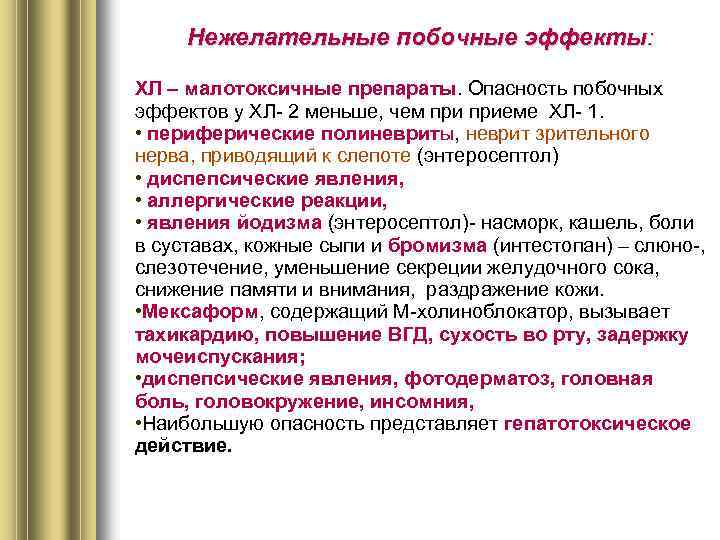 Нежелательные побочные эффекты:

ХЛ – малотоксичные препараты. Опасность побочных эффектов у ХЛ- 2 меньше, чем при приеме ХЛ- 1.
• периферические полиневриты, неврит зрительного нерва, приводящий к слепоте (энтеросептол)
• диспепсические явления,
• аллергические реакции,
• явления йодизма (энтеросептол)- насморк, кашель, боли в суставах, кожные сыпи и бромизма (интестопан) – слюно-, слезотечение, уменьшение секреции желудочного сока, снижение памяти и внимания, раздражение кожи.
•Мексаформ, содержащий М-холиноблокатор, вызывает тахикардию, повышение ВГД, сухость во рту, задержку мочеиспускания;
•диспепсические явления, фотодерматоз, головная боль, головокружение, инсомния,
•Наибольшую опасность представляет гепатотоксическое действие.